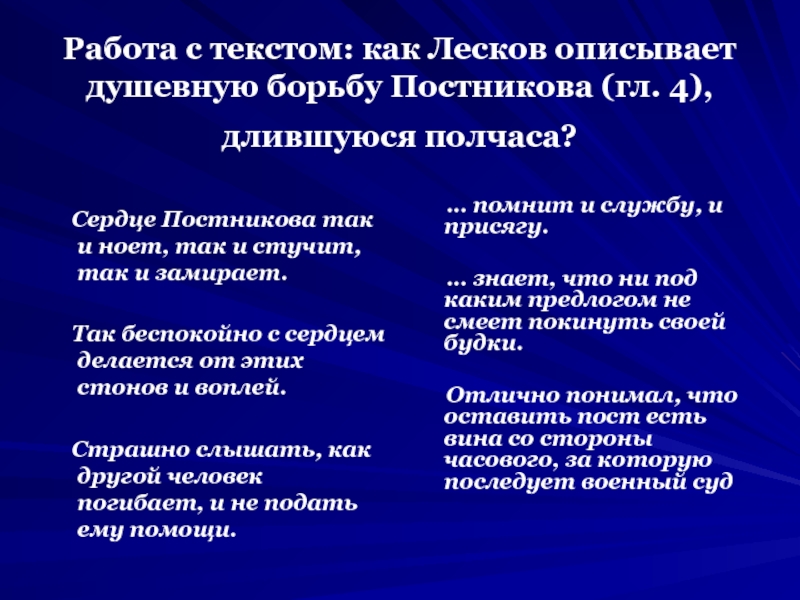 Работа с текстом: как Лесков описывает душевную борьбу Постникова (гл. 4), длившуюся полчаса?

Сердце Постникова так и ноет, так и стучит, так и замирает.

Так беспокойно с сердцем делается от этих стонов и воплей.

Страшно слышать, как другой человек погибает, и не подать ему помощи.

… помнит и службу, и присягу.

… знает, что ни под каким предлогом не смеет покинуть своей будки.

Отлично понимал, что оставить пост есть вина со стороны часового, за которую последует военный суд